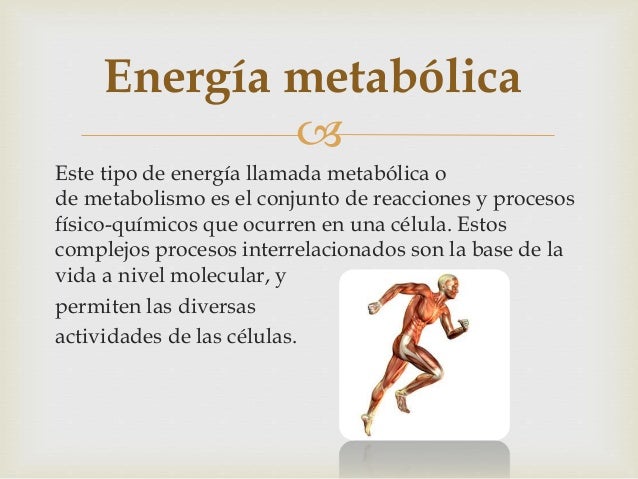 Energía metabólica

Este tipo de energía llamada metabólica o de metabolismo es el conjunto de reacciones y procesos físico-químicos que ocurren en una célula. Estos complejos procesos interrelacionados son la base de la vida a nivel molecular, y permiten las diversas actividades de las células.